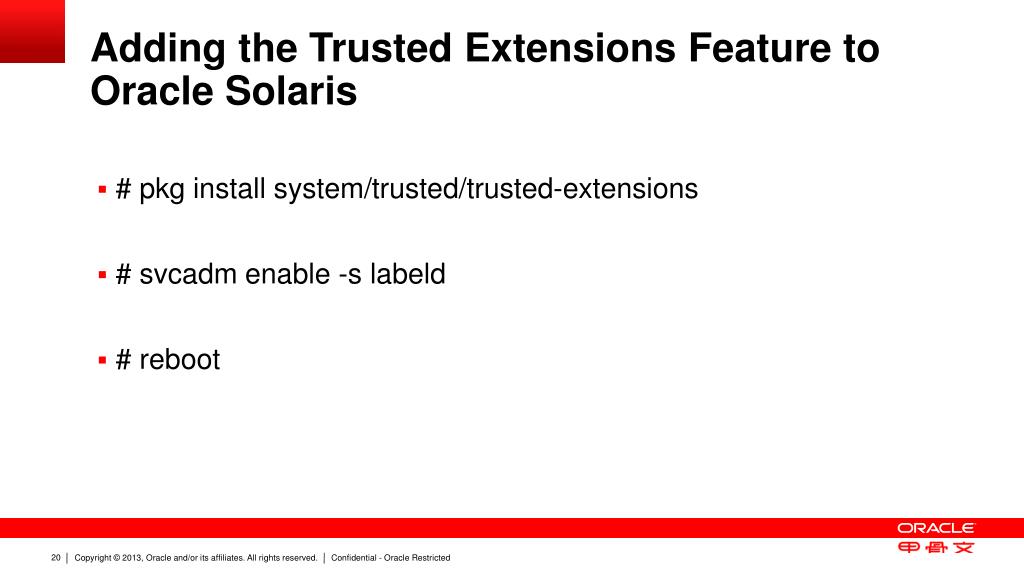 Adding the Trusted Extensions Feature to Oracle Solaris

▪ # pkg install system/trusted/trusted-extensions

▪ # svcadm enable -s labeld

▪ # reboot

ORACLE
甲骨文

20 | Copyright © 2013, Oracle and/or its affiliates. All rights reserved. | Confidential - Oracle Restricted